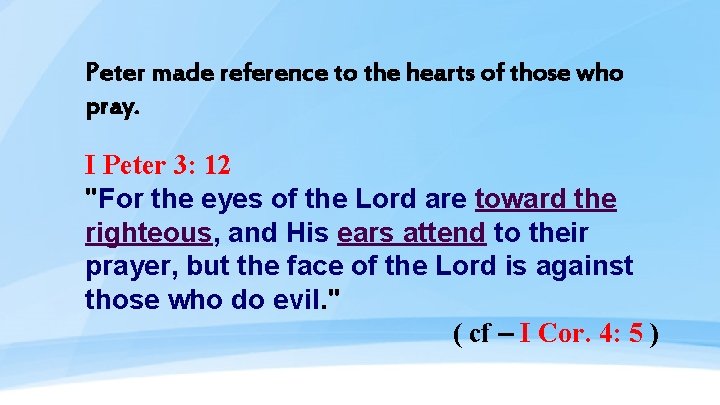 Peter made reference to the hearts of those who pray.

I Peter 3: 12
"For the eyes of the Lord are toward the righteous, and His ears attend to their prayer, but the face of the Lord is against those who do evil."

( cf – I Cor. 4: 5 )